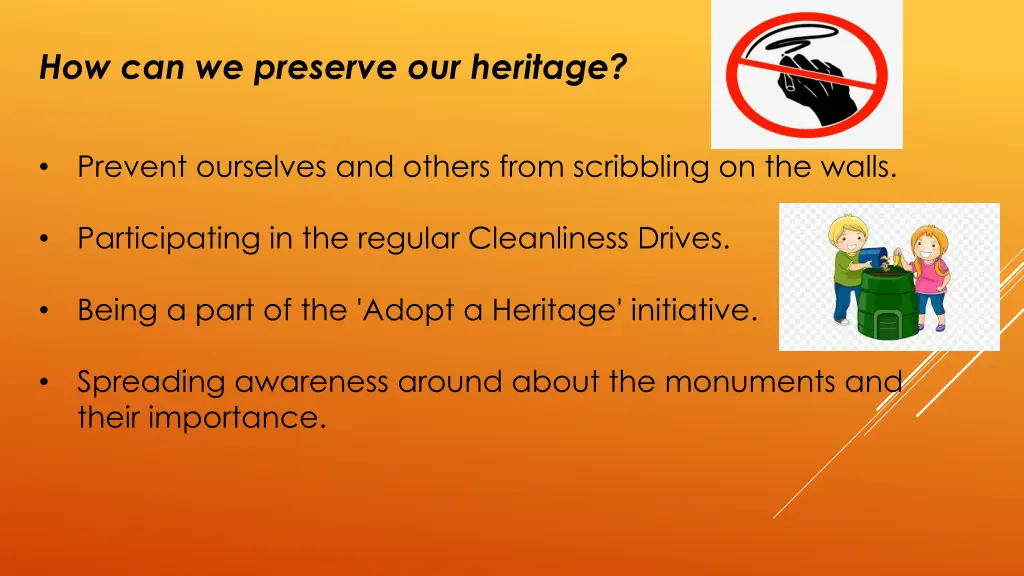 How can we preserve our heritage?

• Prevent ourselves and others from scribbling on the walls.

• Participating in the regular Cleanliness Drives.

• Being a part of the 'Adopt a Heritage' initiative.

• Spreading awareness around about the monuments and their importance.